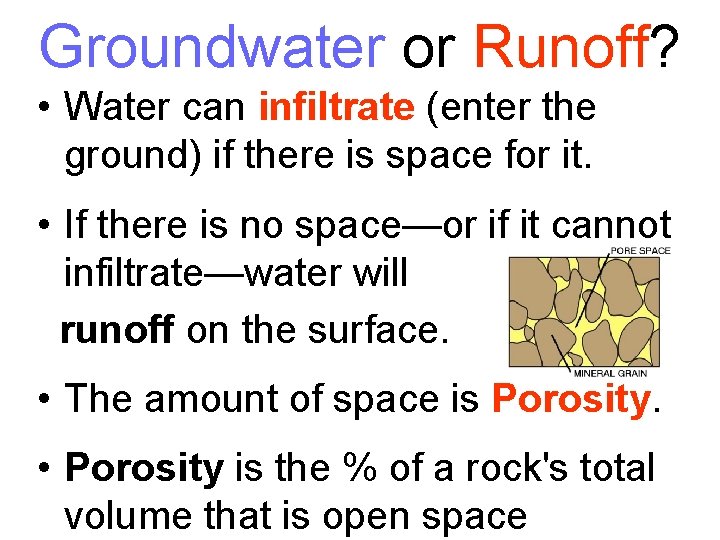 Groundwater or Runoff?

• Water can infiltrate (enter the ground) if there is space for it.

• If there is no space—or if it cannot infiltrate—water will runoff on the surface.

PORE SPACE

MINERAL GRAIN

• The amount of space is Porosity.

• Porosity is the % of a rock's total volume that is open space